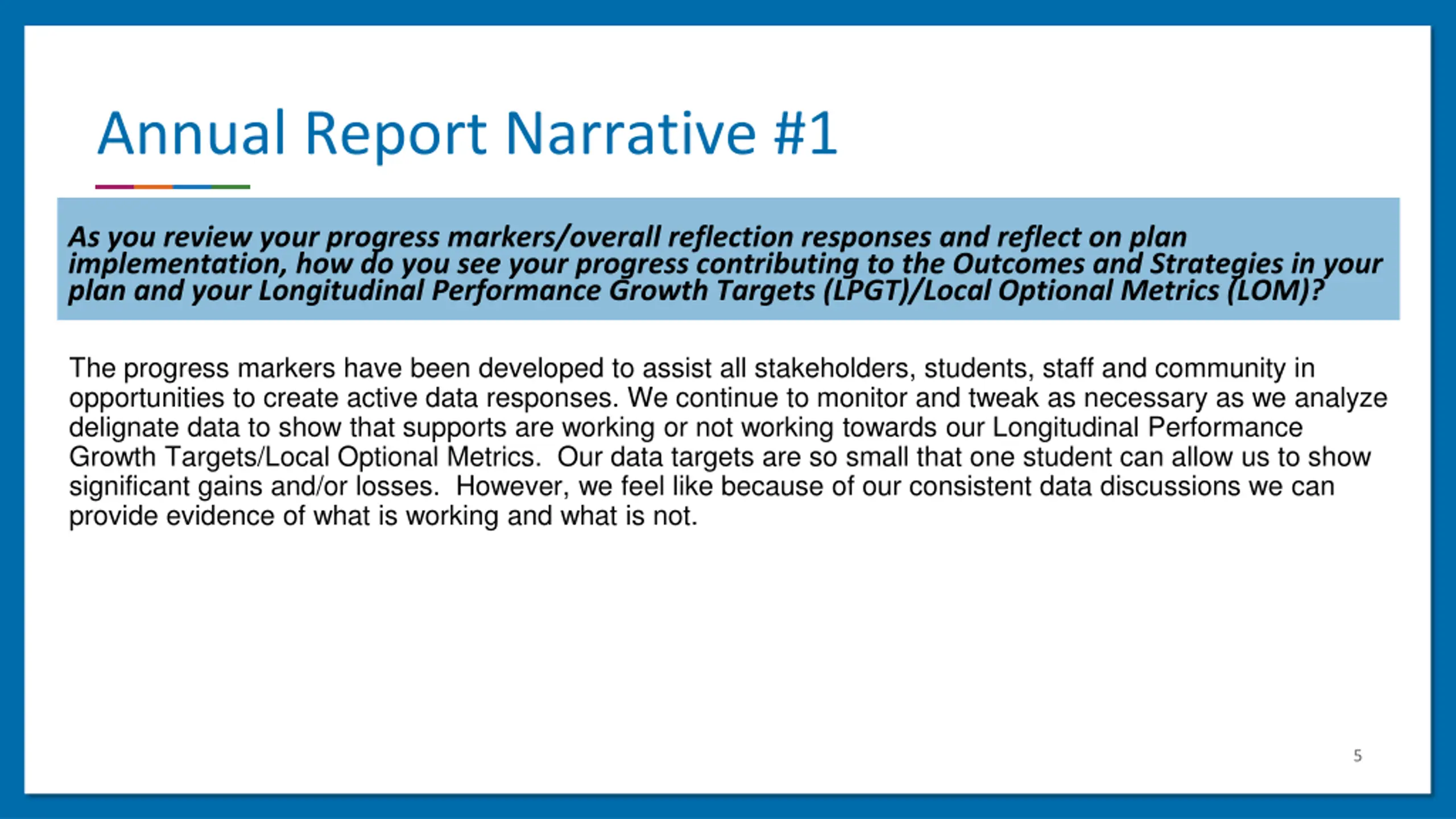 Annual Report Narrative #1

As you review your progress markers/overall reflection responses and reflect on plan implementation, how do you see your progress contributing to the Outcomes and Strategies in your plan and your Longitudinal Performance Growth Targets (LPGT)/Local Optional Metrics (LOM)?

The progress markers have been developed to assist all stakeholders, students, staff and community in opportunities to create active data responses. We continue to monitor and tweak as necessary as we analyze delignate data to show that supports are working or not working towards our Longitudinal Performance Growth Targets/Local Optional Metrics. Our data targets are so small that one student can allow us to show significant gains and/or losses. However, we feel like because of our consistent data discussions we can provide evidence of what is working and what is not.

5